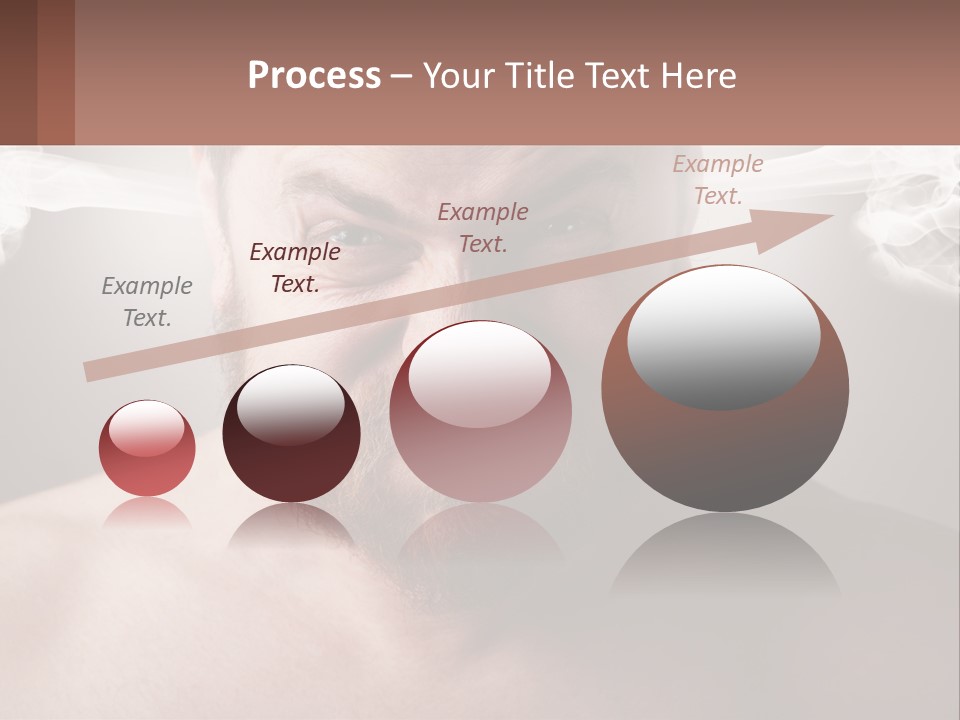 Process – Your Title Text Here

Example Text.

Example Text.

Example Text.

Example Text.